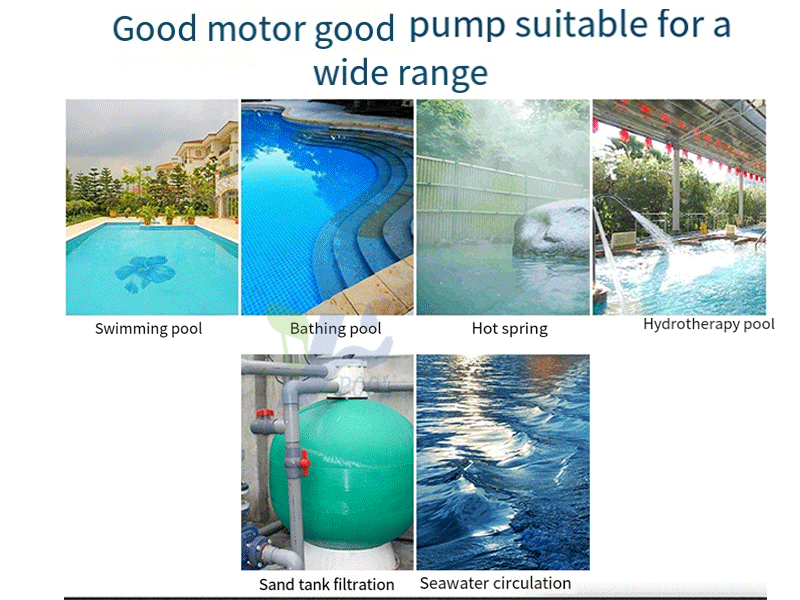 Good motor good pump suitable for a wide range

Swimming pool

Bathing pool

Hot spring

Hydrotherapy pool

Sand tank filtration

Seawater circulation